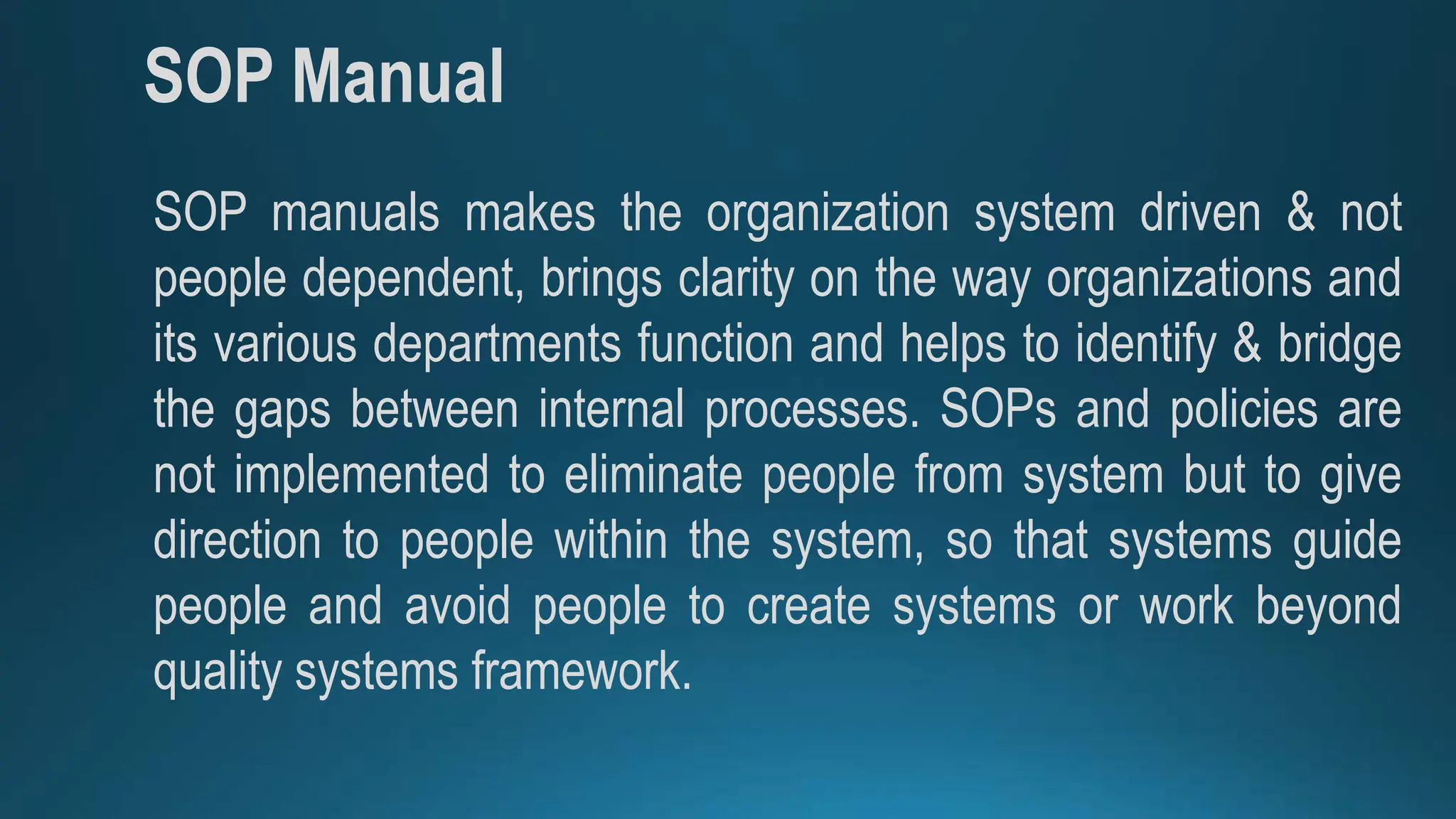 SOP Manual

SOP manuals makes the organization system driven & not people dependent, brings clarity on the way organizations and its various departments function and helps to identify & bridge the gaps between internal processes. SOPs and policies are not implemented to eliminate people from system but to give direction to people within the system, so that systems guide people and avoid people to create systems or work beyond quality systems framework.